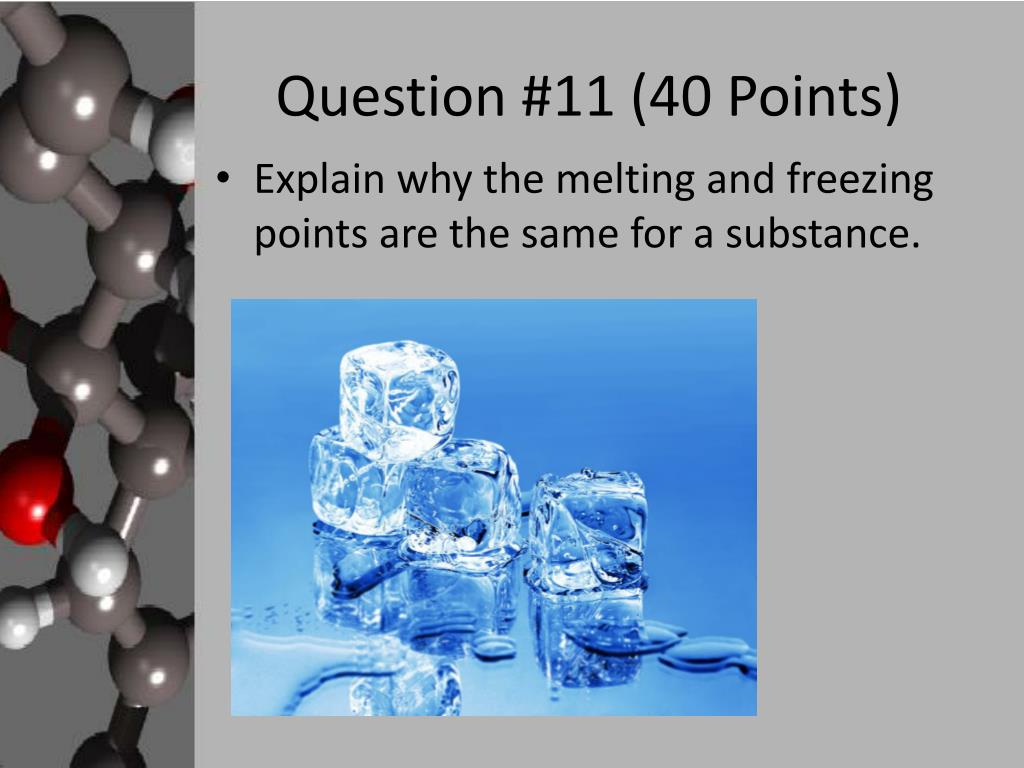 Question #11 (40 Points)

• Explain why the melting and freezing points are the same for a substance.